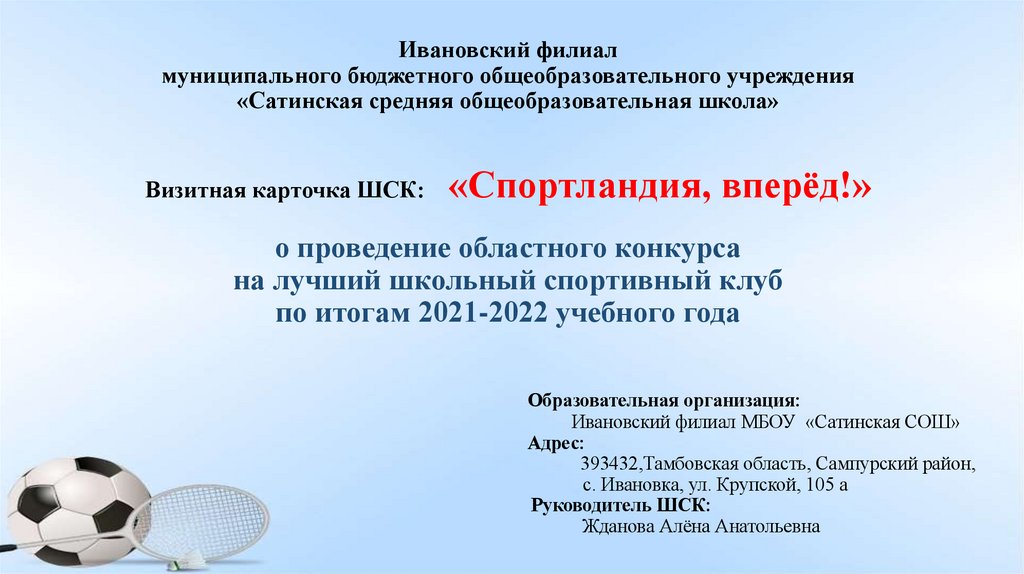 Ивановский филиал
муниципального бюджетного общеобразовательного учреждения
«Сатинская средняя общеобразовательная школа»

Визитная карточка ШСК: «Спортландия, вперёд!»

о проведение областного конкурса
на лучший школьный спортивный клуб
по итогам 2021-2022 учебного года

Образовательная организация:
Ивановский филиал МБОУ «Сатинская СОШ»
Адрес:
393432,Тамбовская область, Сампурский район,
с. Ивановка, ул. Крупской, 105 а
Руководитель ШСК:
Жданова Алёна Анатольевна